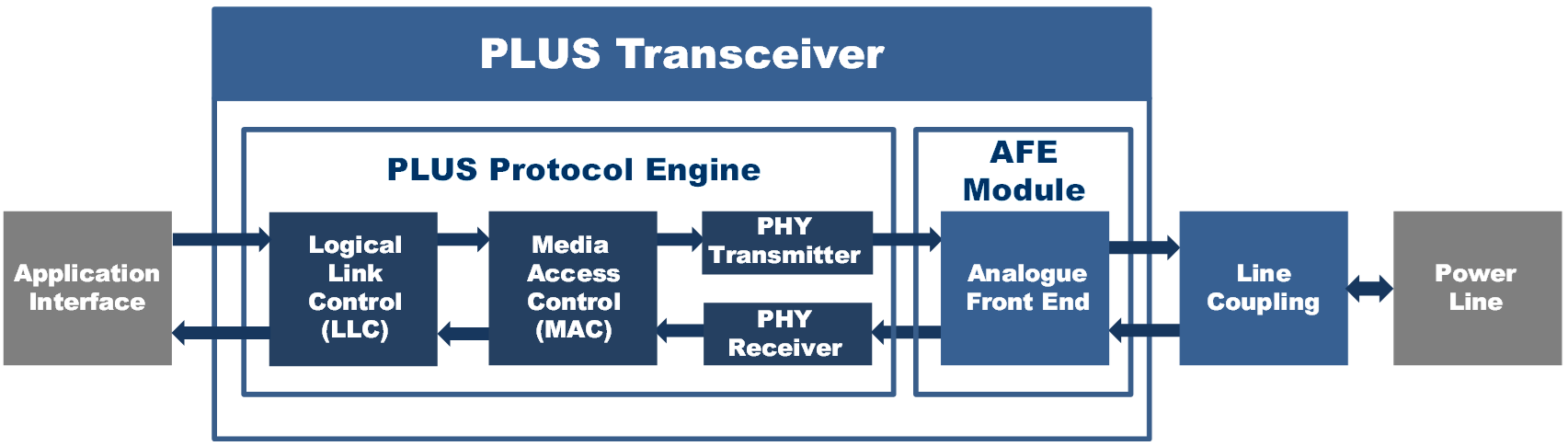 PLUS Transceiver

PLUS Protocol Engine

AFE Module

Application Interface

Logical Link Control (LLC)

Media Access Control (MAC)

PHY Transmitter

PHY Receiver

Analogue Front End

Line Coupling

Power Line